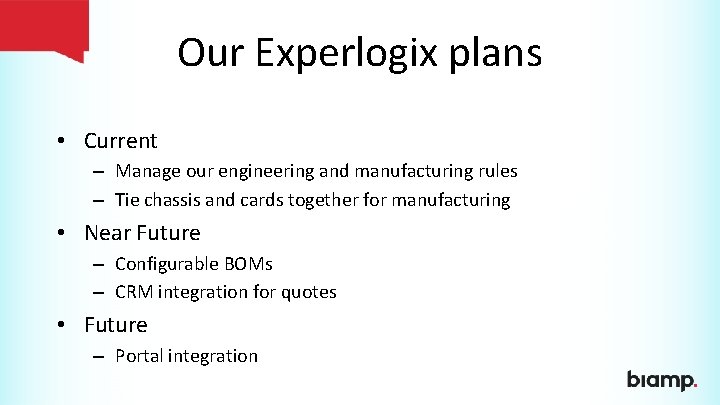 Our Experlogix plans

• Current
– Manage our engineering and manufacturing rules
– Tie chassis and cards together for manufacturing

• Near Future
– Configurable BOMs
– CRM integration for quotes

• Future
– Portal integration

biamp.